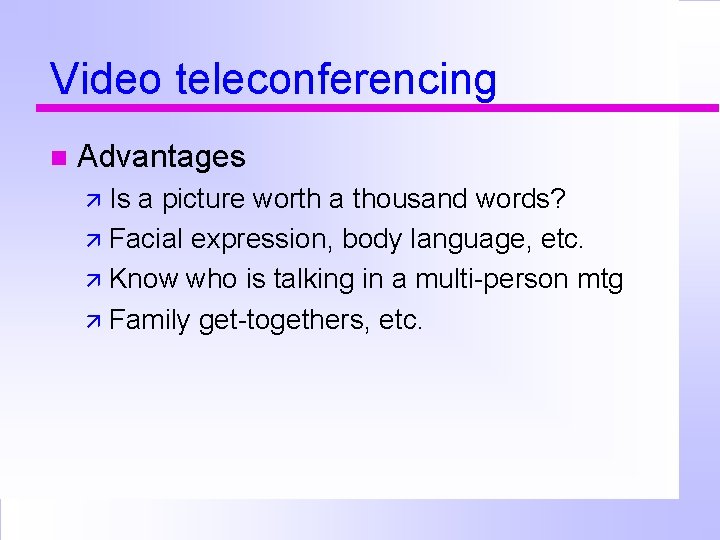 Video teleconferencing

Advantages

Is a picture worth a thousand words?

Facial expression, body language, etc.

Know who is talking in a multi-person mtg

Family get-togethers, etc.